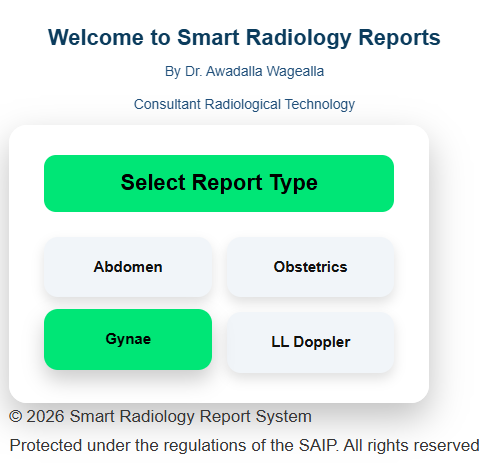 Welcome to Smart Radiology Reports

By Dr. Awadalla Wagealla

Consultant Radiological Technology

Select Report Type

Abdomen

Obstetrics

Gynae

LL Doppler

© 2026 Smart Radiology Report System

Protected under the regulations of the SAIP. All rights reserved